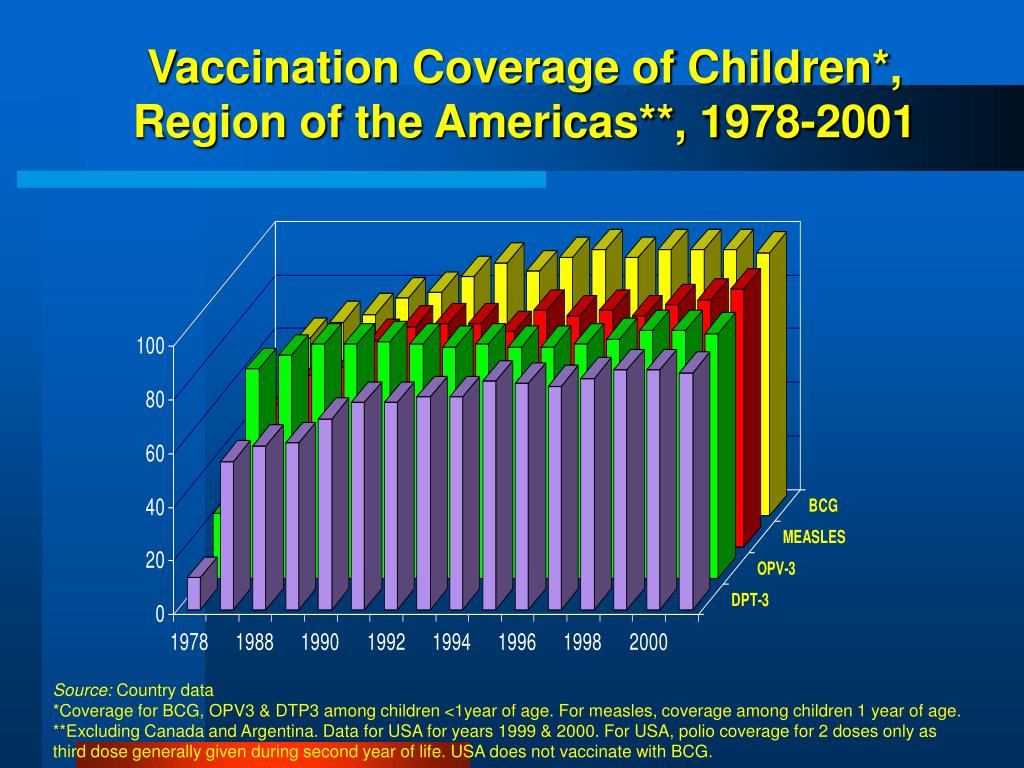 Vaccination Coverage of Children*, Region of the Americas**, 1978-2001

100
80
60
40
20
0

1978 1988 1990 1992 1994 1996 1998 2000

BCG
MEASLES
OPV-3
DPT-3

Source: Country data
*Coverage for BCG, OPV3 & DTP3 among children <1year of age. For measles, coverage among children 1 year of age.
**Excluding Canada and Argentina. Data for USA for years 1999 & 2000. For USA, polio coverage for 2 doses only as third dose generally given during second year of life. USA does not vaccinate with BCG.